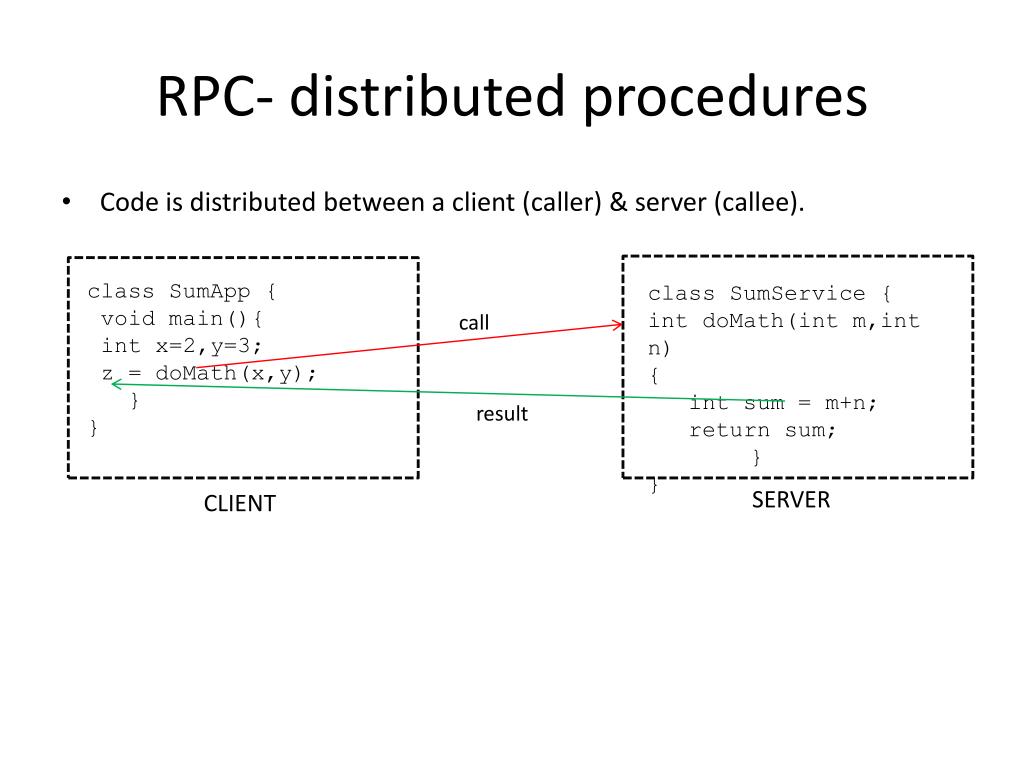 RPC- distributed procedures

• Code is distributed between a client (caller) & server (callee).

class SumApp {
 void main(){
 int x=2,y=3;
 z = doMath(x,y);
 }
}

CLIENT

call

result

class SumService {
int doMath(int m,int n)
{
 int sum = m+n;
 return sum;
 }
}

SERVER